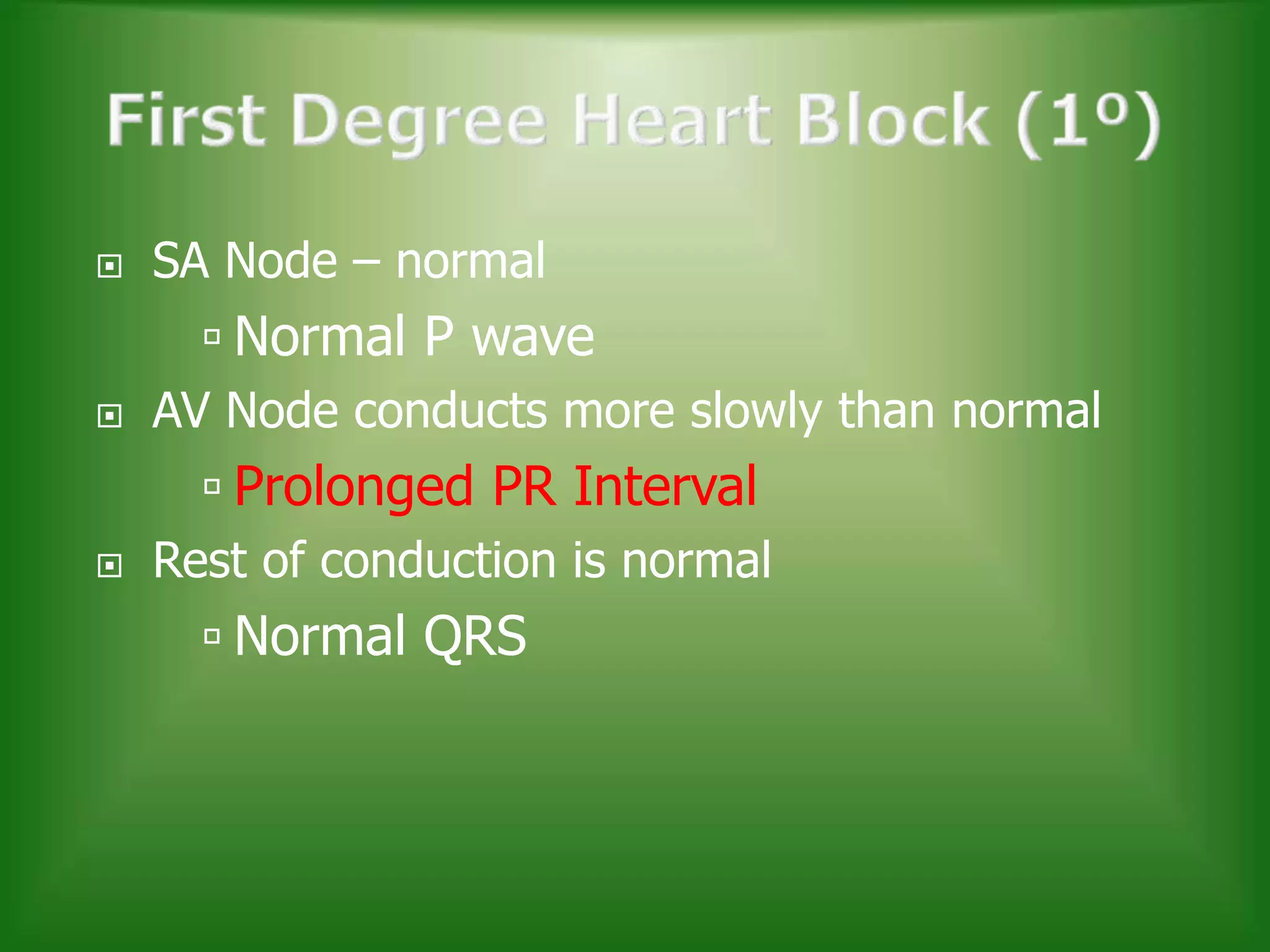 First Degree Heart Block (1º)

SA Node – normal

Normal P wave

AV Node conducts more slowly than normal

Prolonged PR Interval

Rest of conduction is normal

Normal QRS